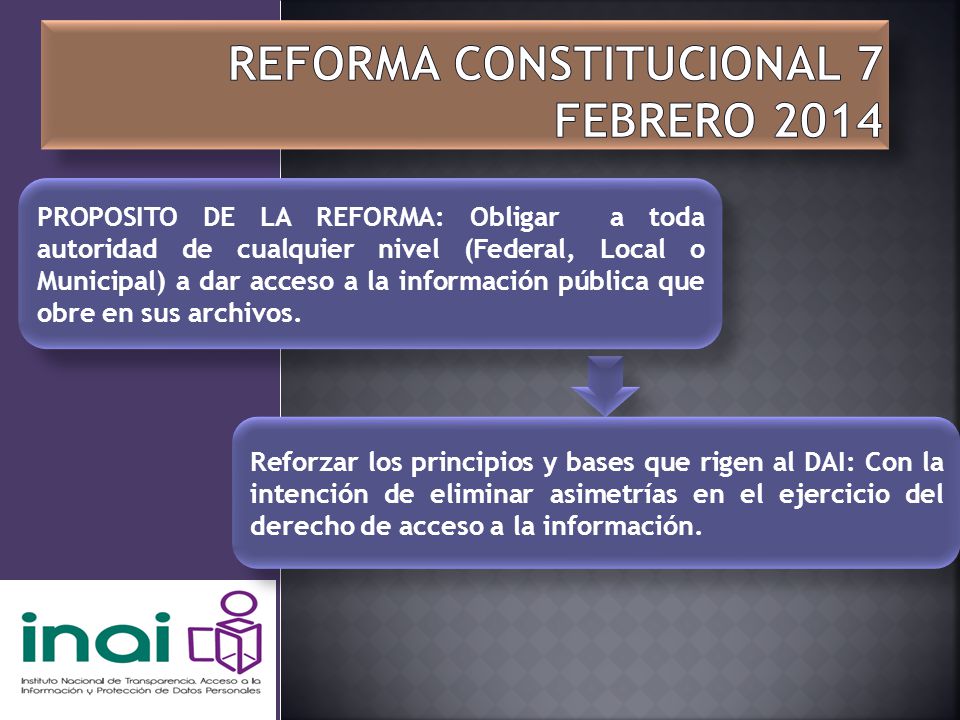 REFORMA CONSTITUCIONAL 7 FEBRERO 2014

PROPOSITO DE LA REFORMA: Obligar a toda autoridad de cualquier nivel (Federal, Local o Municipal) a dar acceso a la información pública que obre en sus archivos.

Reforzar los principios y bases que rigen al DAI: Con la intención de eliminar asimetrías en el ejercicio del derecho de acceso a la información.

inai

Instituto Nacional de Transparencia, Acceso a la Información y Protección de Datos Personales